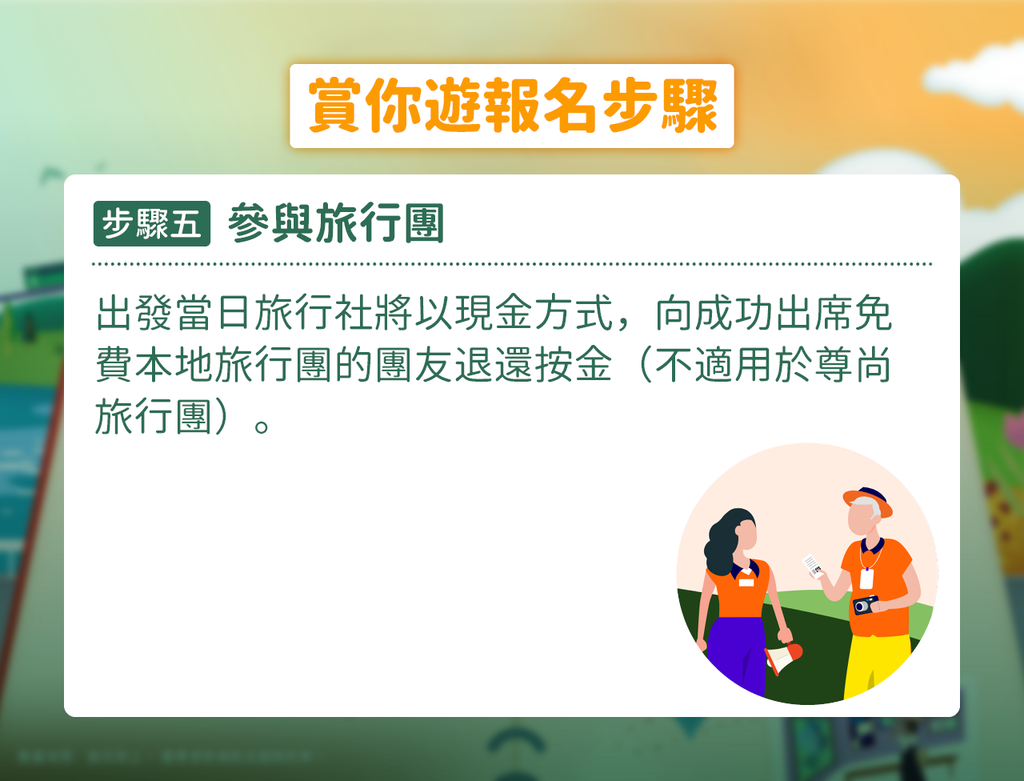 賞你遊報名步驟

步驟五 參與旅行團

出發當日旅行社將以現金方式，向成功出席免費本地旅行團的團友退還按金（不適用於尊尚旅行團）。